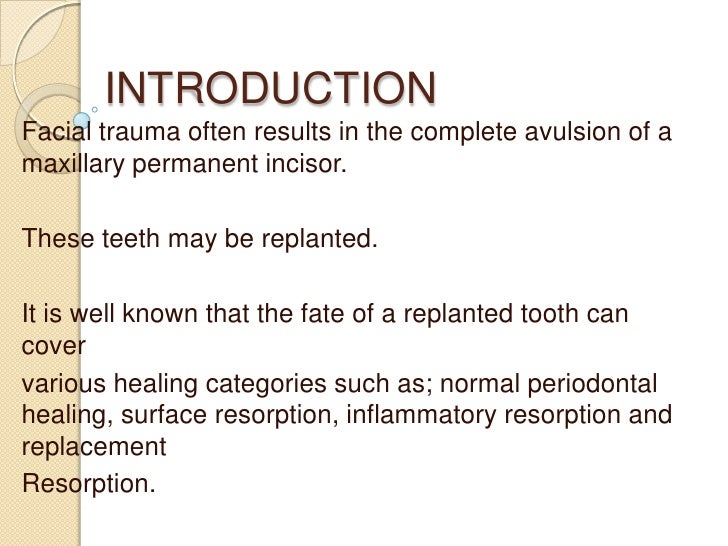 INTRODUCTION

Facial trauma often results in the complete avulsion of a maxillary permanent incisor.

These teeth may be replanted.

It is well known that the fate of a replanted tooth can cover

various healing categories such as; normal periodontal healing, surface resorption, inflammatory resorption and replacement

Resorption.